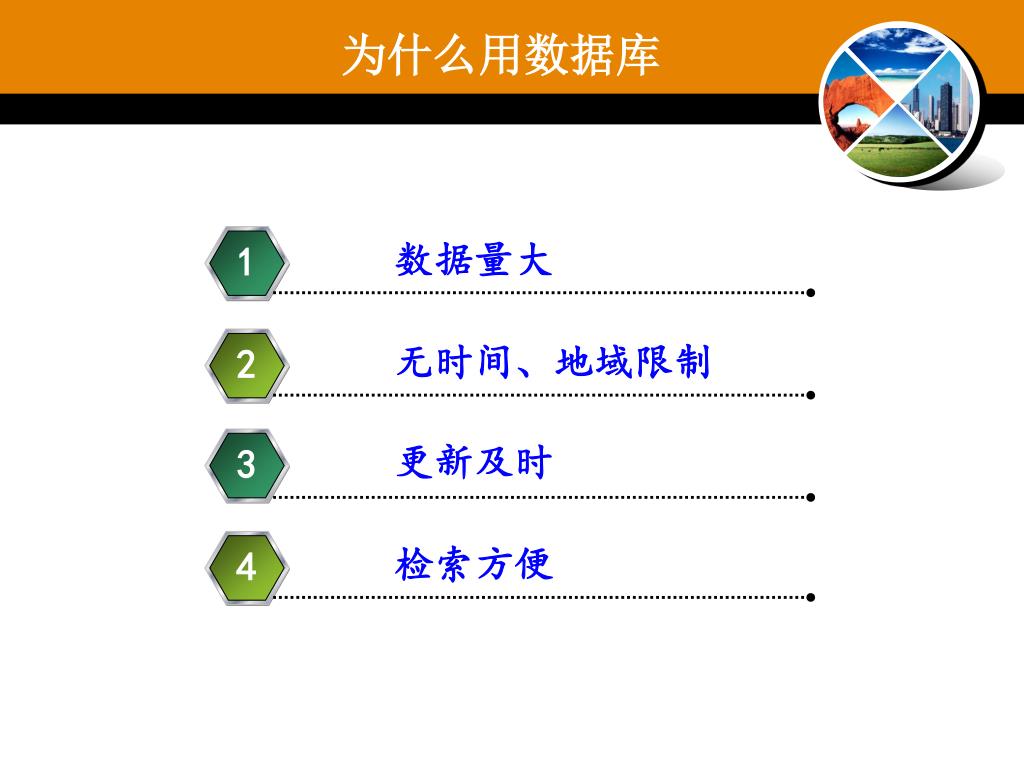 为什么用数据库

1 数据量大

2 无时间、地域限制

3 更新及时

4 检索方便